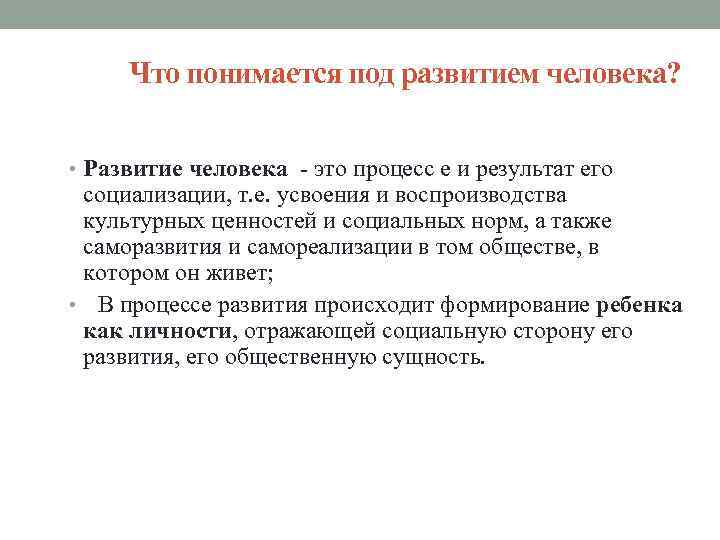 Что понимается под развитием человека?

• Развитие человека - это процесс е и результат его социализации, т.е. усвоения и воспроизводства культурных ценностей и социальных норм, а также саморазвития и самореализации в том обществе, в котором он живет;

• В процессе развития происходит формирование ребенка как личности, отражающей социальную сторону его развития, его общественную сущность.